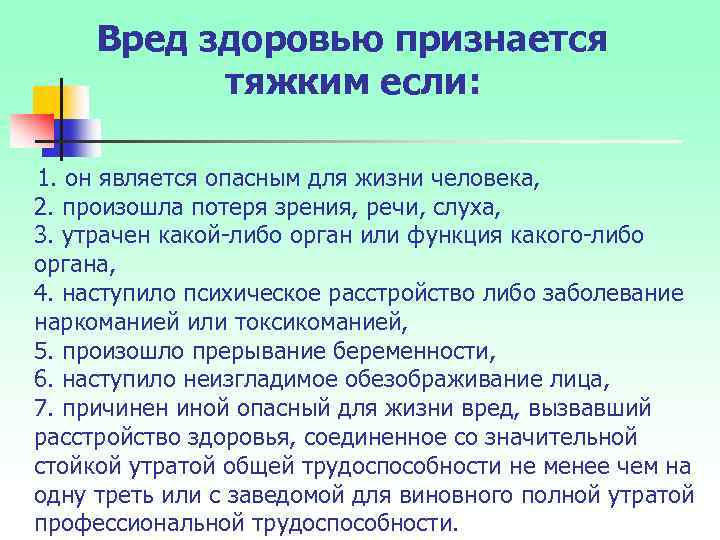 Вред здоровью признается тяжким если:

1. он является опасным для жизни человека,
2. произошла потеря зрения, речи, слуха,
3. утрачен какой-либо орган или функция какого-либо органа,
4. наступило психическое расстройство либо заболевание наркоманией или токсикоманией,
5. произошло прерывание беременности,
6. наступило неизгладимое обезображивание лица,
7. причинен иной опасный для жизни вред, вызвавший расстройство здоровья, соединенное со значительной стойкой утратой общей трудоспособности не менее чем на одну треть или с заведомой для виновного полной утратой профессиональной трудоспособности.